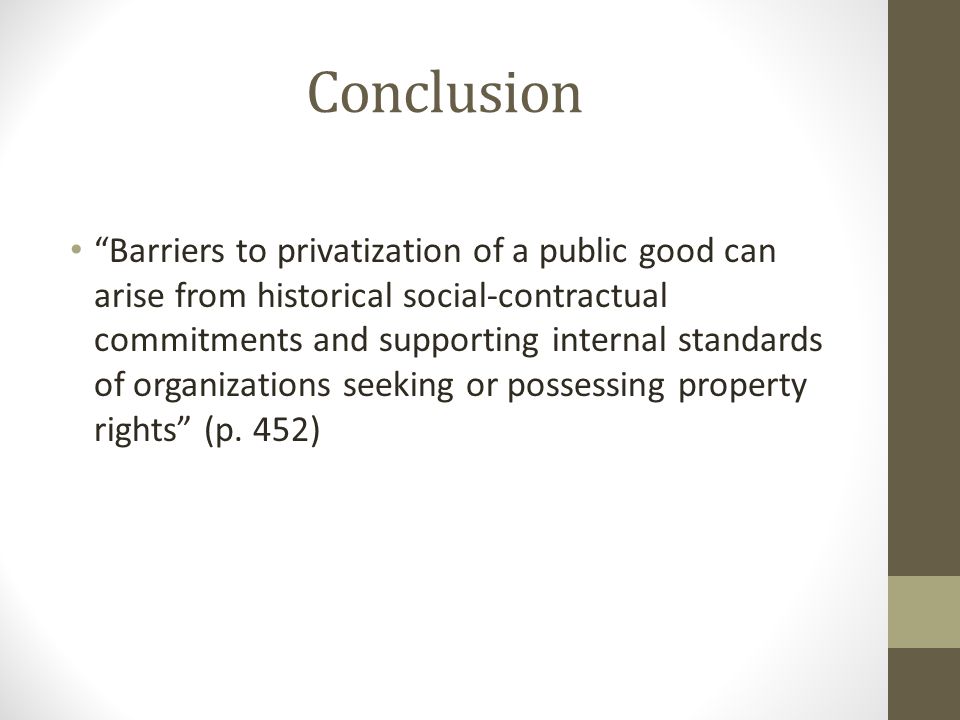 Conclusion

• “Barriers to privatization of a public good can arise from historical social-contractual commitments and supporting internal standards of organizations seeking or possessing property rights” (p. 452)